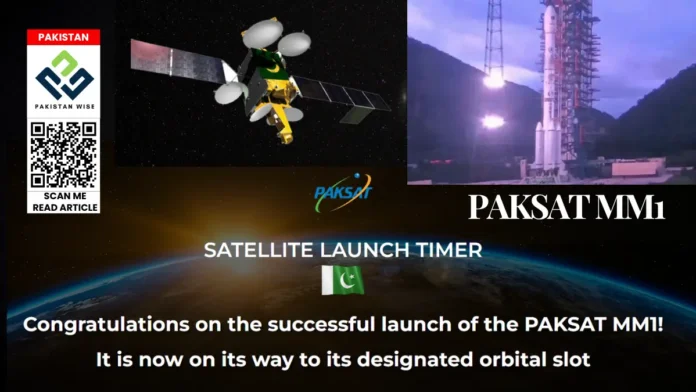 PAKISTAN

PAKISTAN WISE

SCAN ME
READ ARTICLE

PAKSAT

PAKSAT MM1

SATELLITE LAUNCH TIMER

Congratulations on the successful launch of the PAKSAT MM1!
It is now on its way to its designated orbital slot